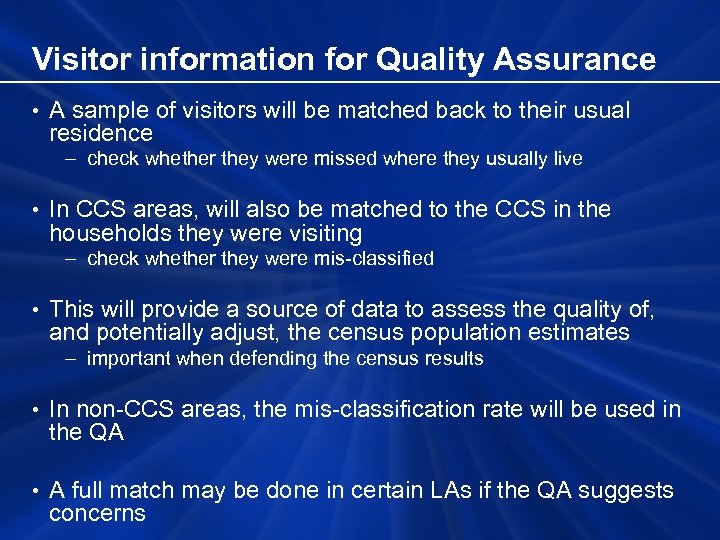 Visitor information for Quality Assurance

• A sample of visitors will be matched back to their usual residence
– check whether they were missed where they usually live

• In CCS areas, will also be matched to the CCS in the households they were visiting
– check whether they were mis-classified

• This will provide a source of data to assess the quality of, and potentially adjust, the census population estimates
– important when defending the census results

• In non-CCS areas, the mis-classification rate will be used in the QA

• A full match may be done in certain LAs if the QA suggests concerns